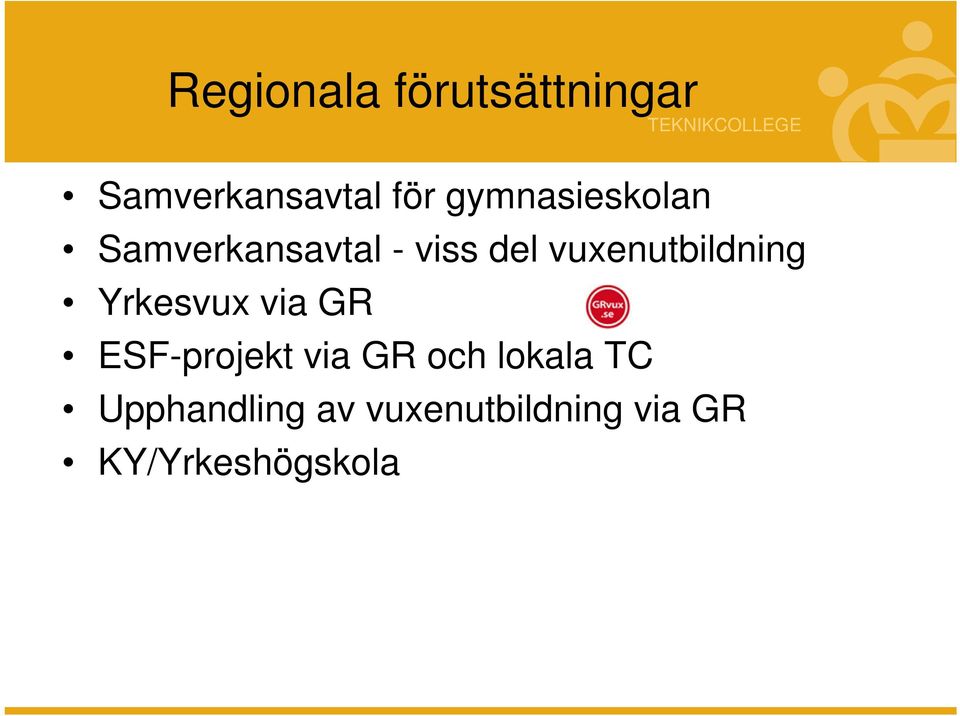 Regionala förutsättningar

TEKNIKCOLLEGE

• Samverkansavtal för gymnasieskolan
• Samverkansavtal - viss del vuxenutbildning
• Yrkesvux via GR

GRvux .se

• ESF-projekt via GR och lokala TC
• Upphandling av vuxenutbildning via GR
• KY/Yrkeshögskola